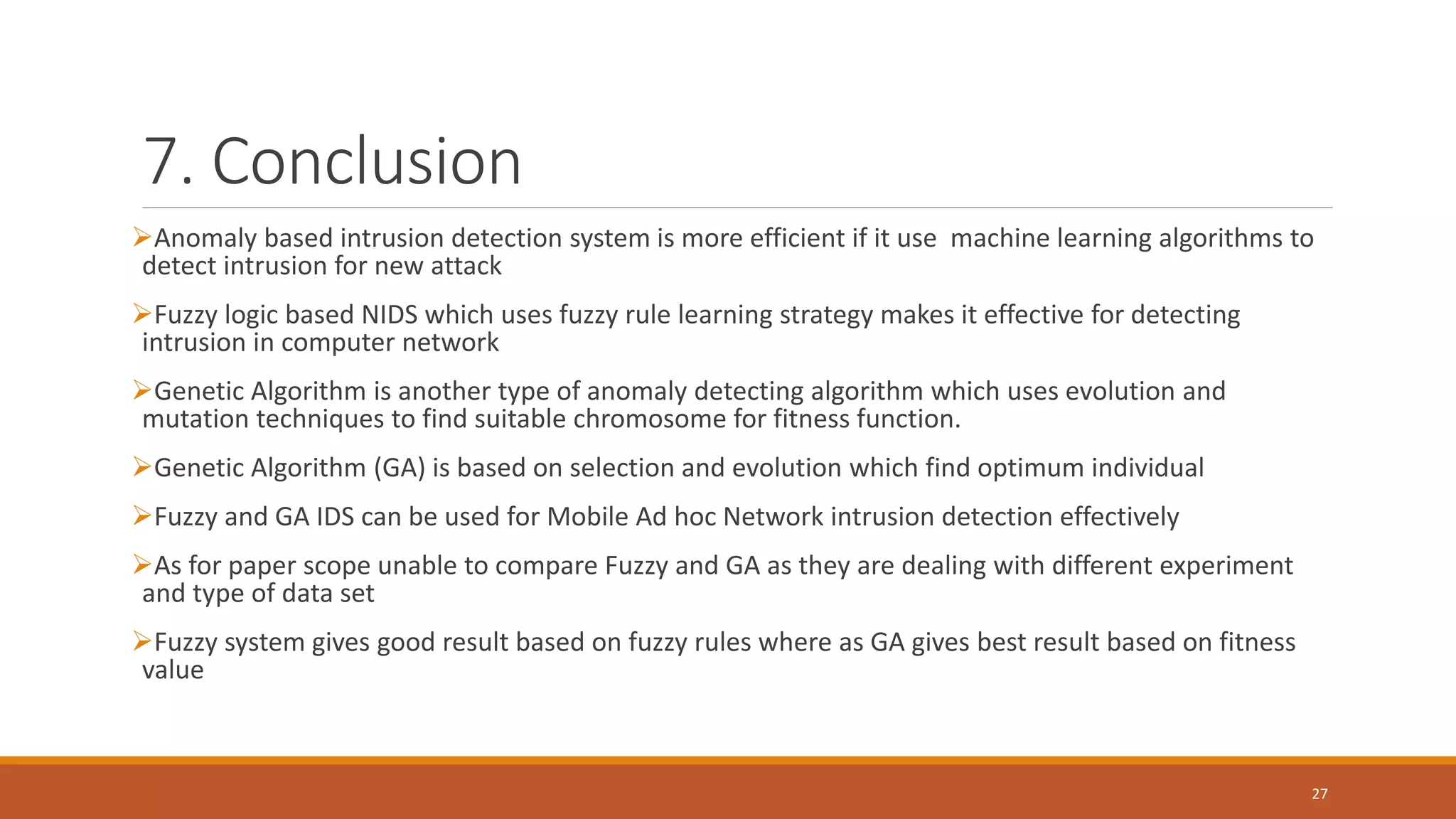 7. Conclusion

➢Anomaly based intrusion detection system is more efficient if it use machine learning algorithms to detect intrusion for new attack

➢Fuzzy logic based NIDS which uses fuzzy rule learning strategy makes it effective for detecting intrusion in computer network

➢Genetic Algorithm is another type of anomaly detecting algorithm which uses evolution and mutation techniques to find suitable chromosome for fitness function.

➢Genetic Algorithm (GA) is based on selection and evolution which find optimum individual

➢Fuzzy and GA IDS can be used for Mobile Ad hoc Network intrusion detection effectively

➢As for paper scope unable to compare Fuzzy and GA as they are dealing with different experiment and type of data set

➢Fuzzy system gives good result based on fuzzy rules where as GA gives best result based on fitness value

27